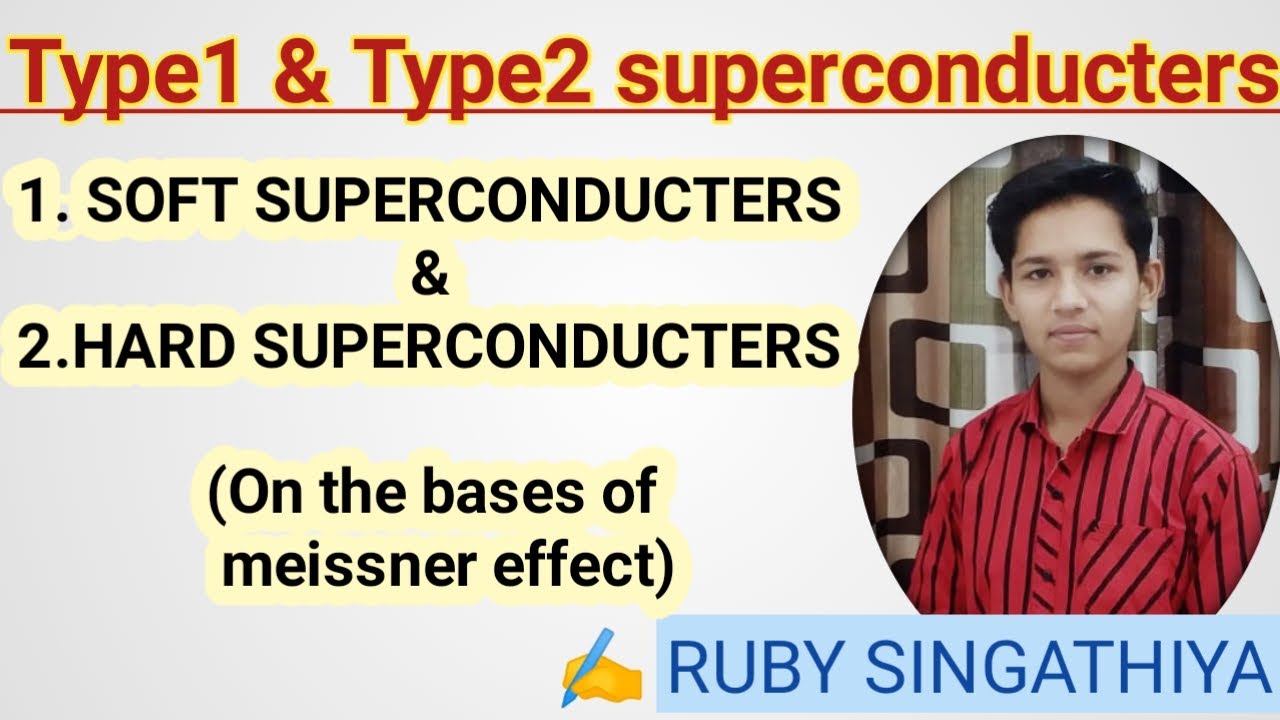 Type1 & Type2 superconducters

1. SOFT SUPERCONDUCTERS
&
2.HARD SUPERCONDUCTERS

(On the bases of meissner effect)

RUBY SINGATHIYA